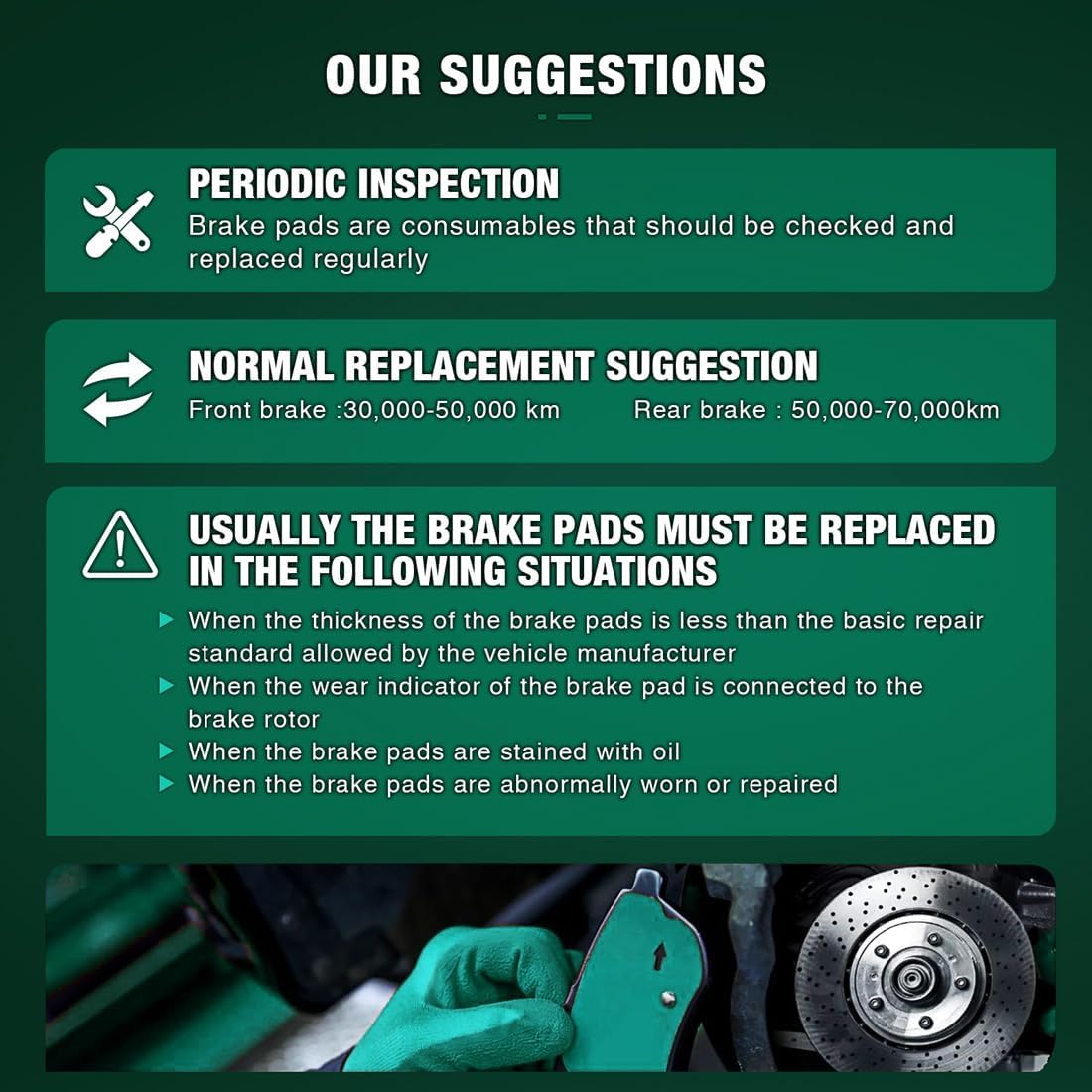 OUR SUGGESTIONS

PERIODIC INSPECTION
Brake pads are consumables that should be checked and replaced regularly

NORMAL REPLACEMENT SUGGESTION
Front brake :30,000-50,000 km Rear brake : 50,000-70,000km

USUALLY THE BRAKE PADS MUST BE REPLACED IN THE FOLLOWING SITUATIONS
When the thickness of the brake pads is less than the basic repair standard allowed by the vehicle manufacturer
When the wear indicator of the brake pad is connected to the brake rotor
When the brake pads are stained with oil
When the brake pads are abnormally worn or repaired